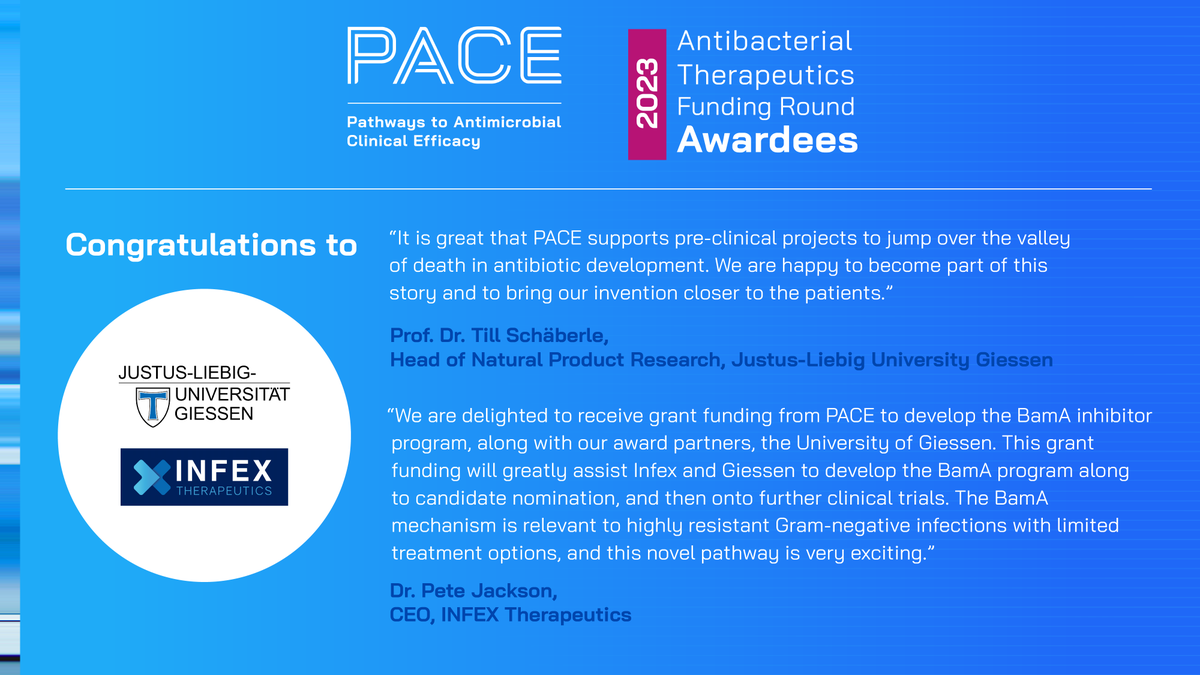 PACE
Pathways to Antimicrobial Clinical Efficacy

2023
Antibacterial Therapeutics Funding Round
Awardees

Congratulations to

JUSTUS-LIEBIG-UNIVERSITÄT GIESSEN

INFEX THERAPEUTICS

“It is great that PACE supports pre-clinical projects to jump over the valley of death in antibiotic development. We are happy to become part of this story and to bring our invention closer to the patients.”

Prof. Dr. Till Schäberle,
Head of Natural Product Research, Justus-Liebig University Giessen

“We are delighted to receive grant funding from PACE to develop the BamA inhibitor program, along with our award partners, the University of Giessen. This grant funding will greatly assist Infex and Giessen to develop the BamA program along to candidate nomination, and then onto further clinical trials. The BamA mechanism is relevant to highly resistant Gram-negative infections with limited treatment options, and this novel pathway is very exciting.”

Dr. Pete Jackson,
CEO, INFEX Therapeutics